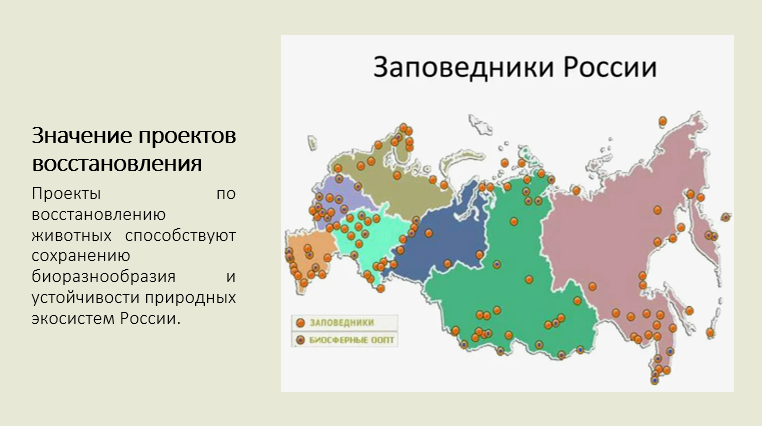 Значение проектов восстановления

Проекты по восстановлению животных способствуют сохранению биоразнообразия и устойчивости природных экосистем России.

Заповедники России

ЗАПОВЕДНИКИ
БИОСФЕРНЫЕ ООПТ